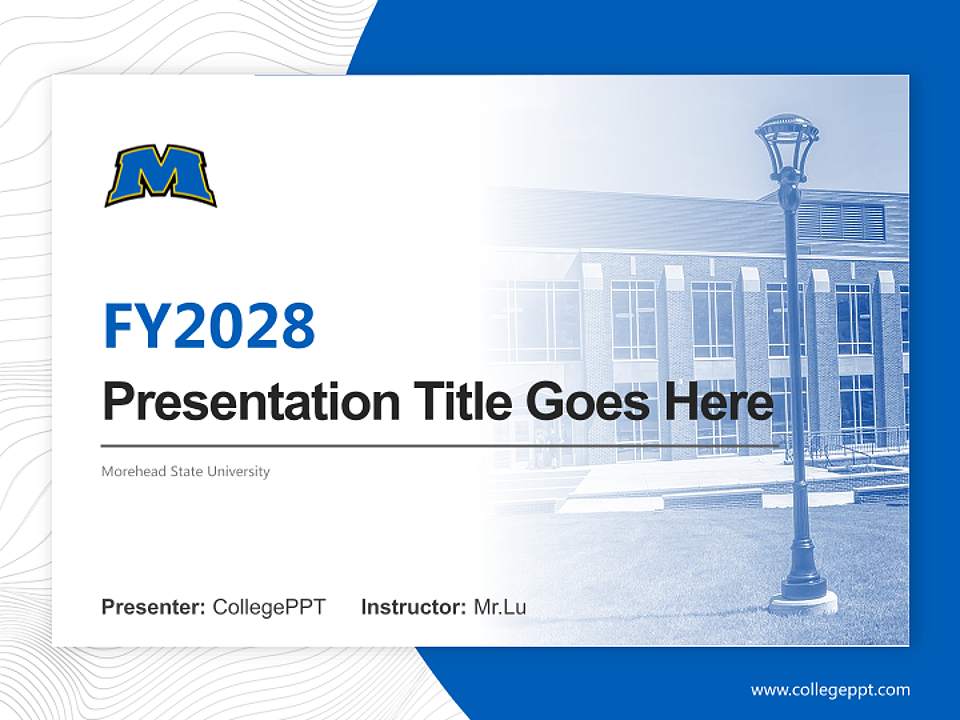 M

FY2028

Presentation Title Goes Here

Morehead State University

Presenter: CollegePPT Instructor: Mr.Lu

www.collegeppt.com